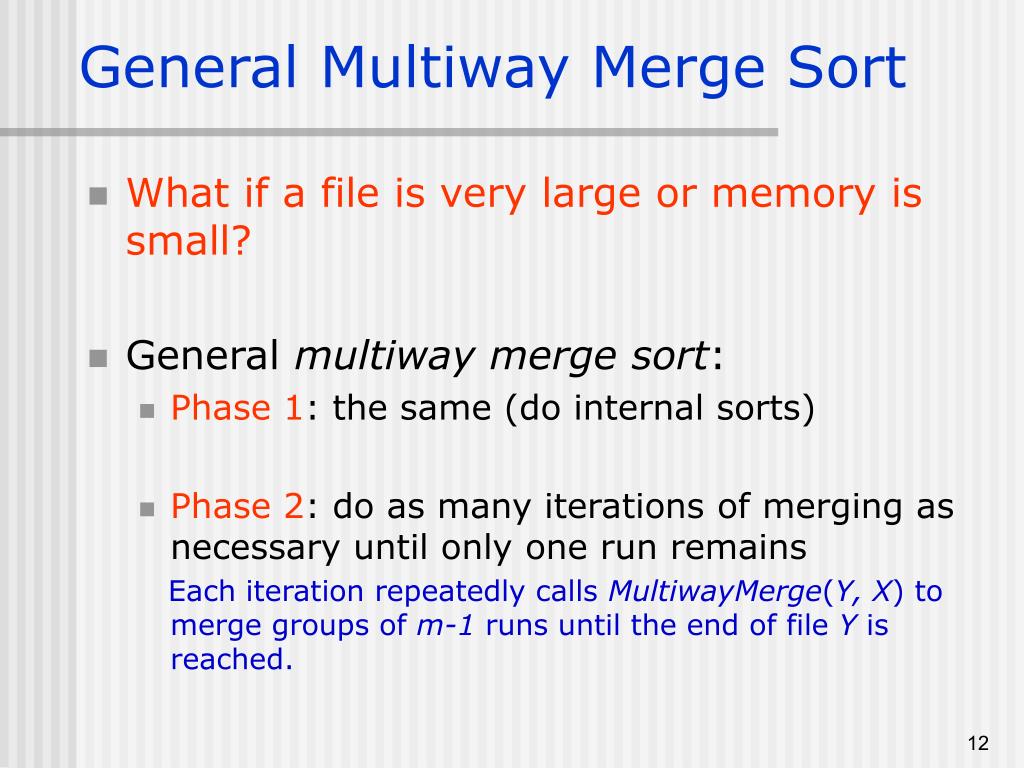 General Multiway Merge Sort

What if a file is very large or memory is small?

General multiway merge sort:

Phase 1: the same (do internal sorts)

Phase 2: do as many iterations of merging as necessary until only one run remains

Each iteration repeatedly calls MultiwayMerge(Y, X) to merge groups of m-1 runs until the end of file Y is reached.

12